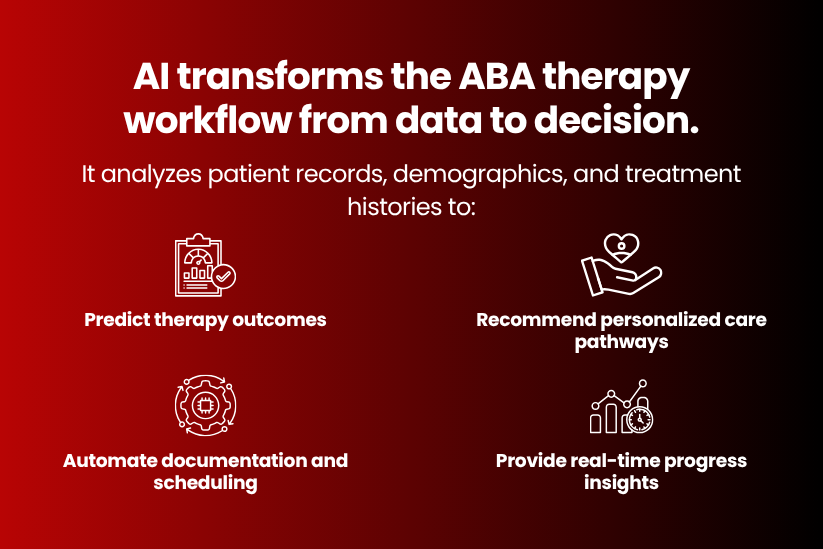 AI transforms the ABA therapy workflow from data to decision.

It analyzes patient records, demographics, and treatment histories to:

Predict therapy outcomes

Recommend personalized care pathways

Automate documentation and scheduling

Provide real-time progress insights